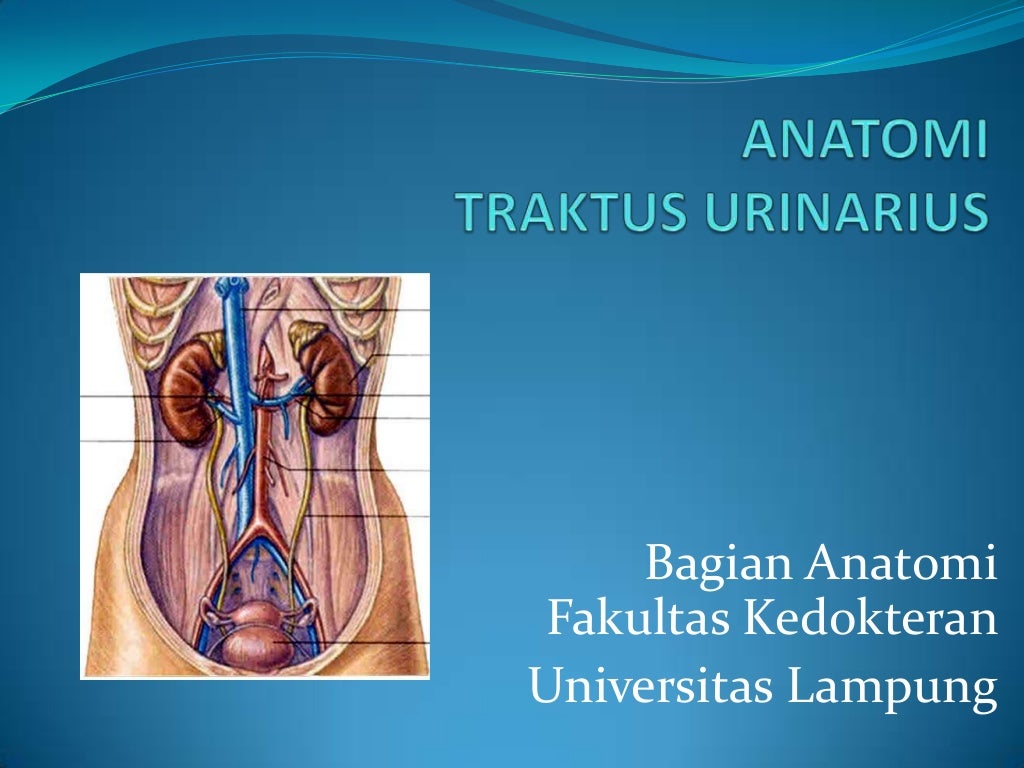 ANATOMI
TRAKTUS URINARIUS

Bagian Anatomi
Fakultas Kedokteran
Universitas Lampung